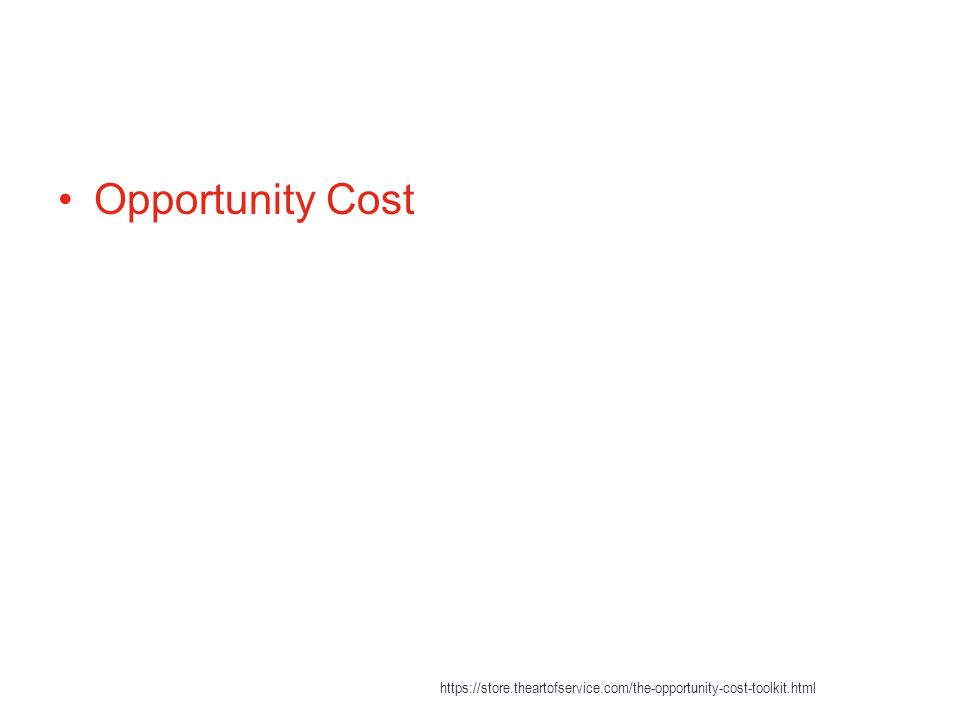 • Opportunity Cost

https://store.theartofservice.com/the-opportunity-cost-toolkit.html